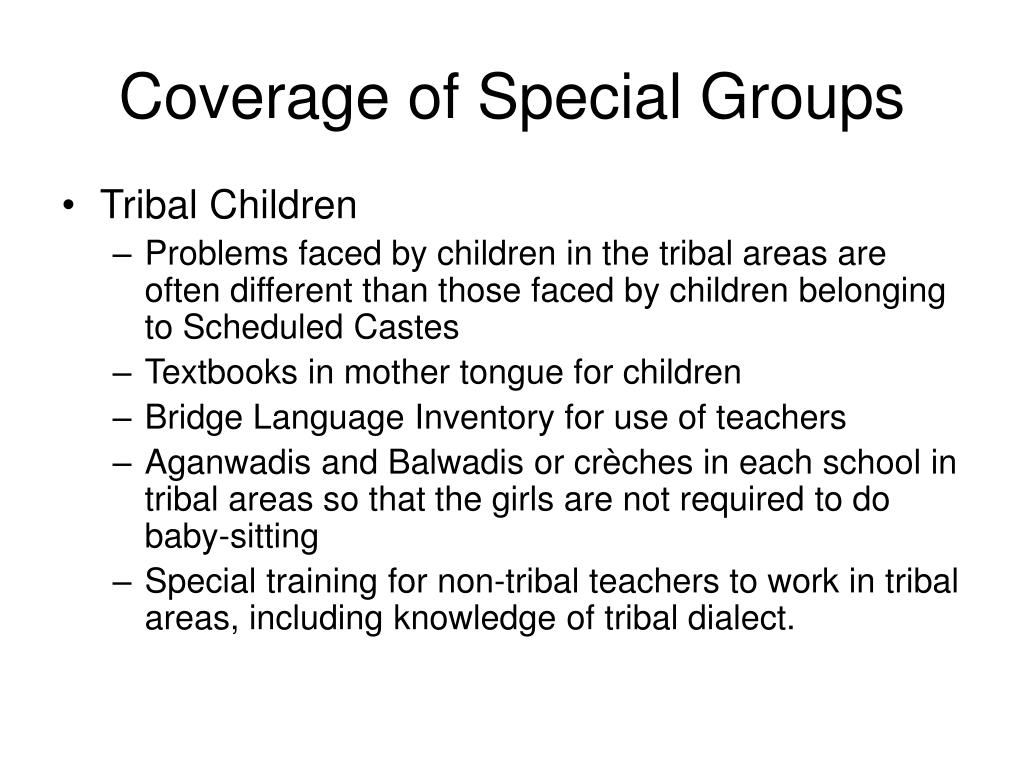 Coverage of Special Groups

• Tribal Children
 – Problems faced by children in the tribal areas are often different than those faced by children belonging to Scheduled Castes
 – Textbooks in mother tongue for children
 – Bridge Language Inventory for use of teachers
 – Aganwadis and Balwadis or crèches in each school in tribal areas so that the girls are not required to do baby-sitting
 – Special training for non-tribal teachers to work in tribal areas, including knowledge of tribal dialect.